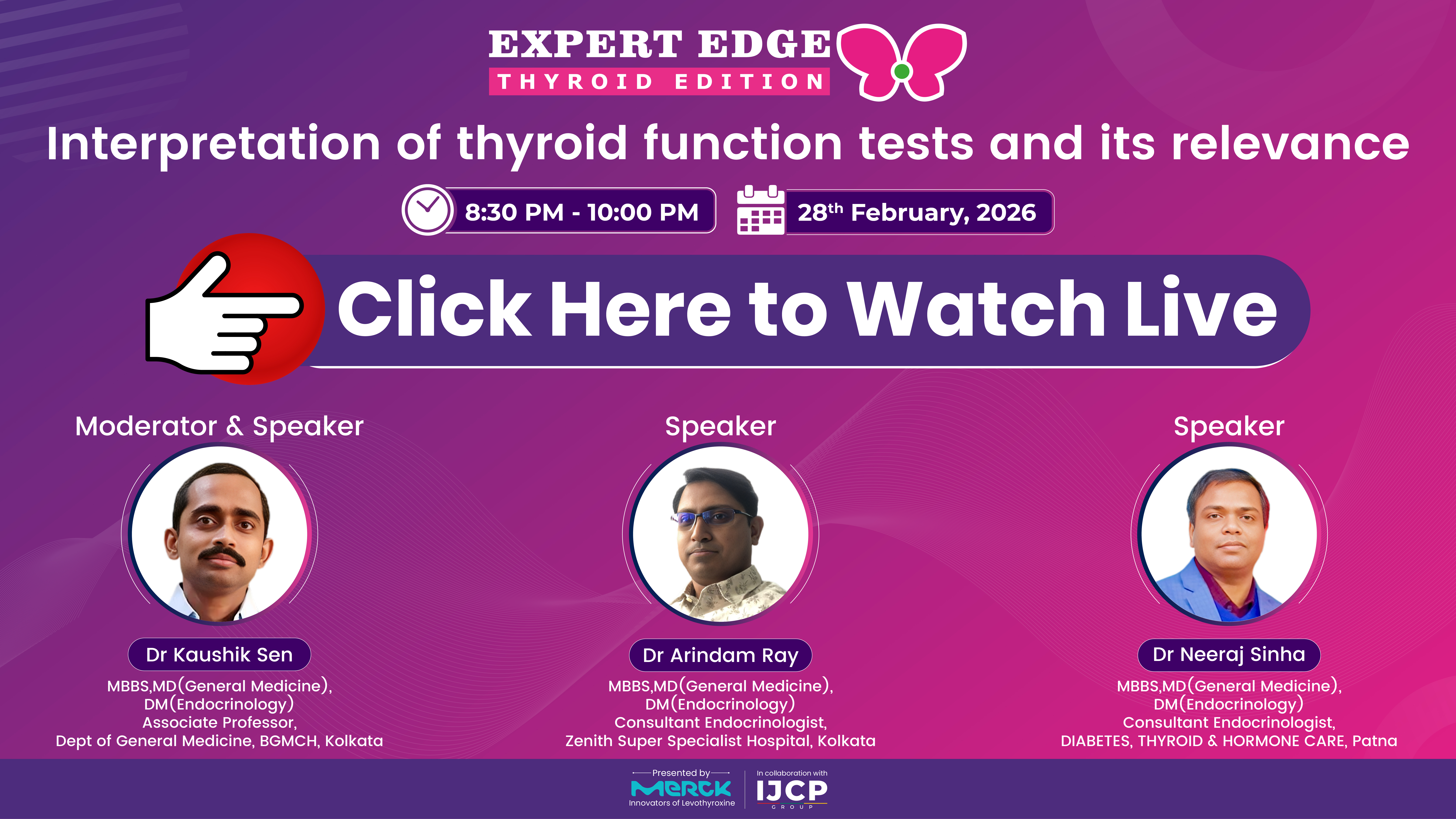 EXPERT EDGE
THYROID EDITION

Interpretation of thyroid function tests and its relevance

8:30 PM - 10:00 PM

28$^{th}$ February, 2026

Click Here to Watch Live

Moderator & Speaker

Dr Kaushik Sen
MBBS,MD(General Medicine),
DM(Endocrinology)
Associate Professor,
Dept of General Medicine, BGMCH, Kolkata

Speaker

Dr Arindam Ray
MBBS,MD(General Medicine),
DM(Endocrinology)
Consultant Endocrinologist,
Zenith Super Specialist Hospital, Kolkata

Speaker

Dr Neeraj Sinha
MBBS,MD(General Medicine),
DM(Endocrinology)
Consultant Endocrinologist,
DIABETES, THYROID & HORMONE CARE, Patna

Presented by
MERCK
Innovators of Levothyroxine

In collaboration with
IJCP
GROUP